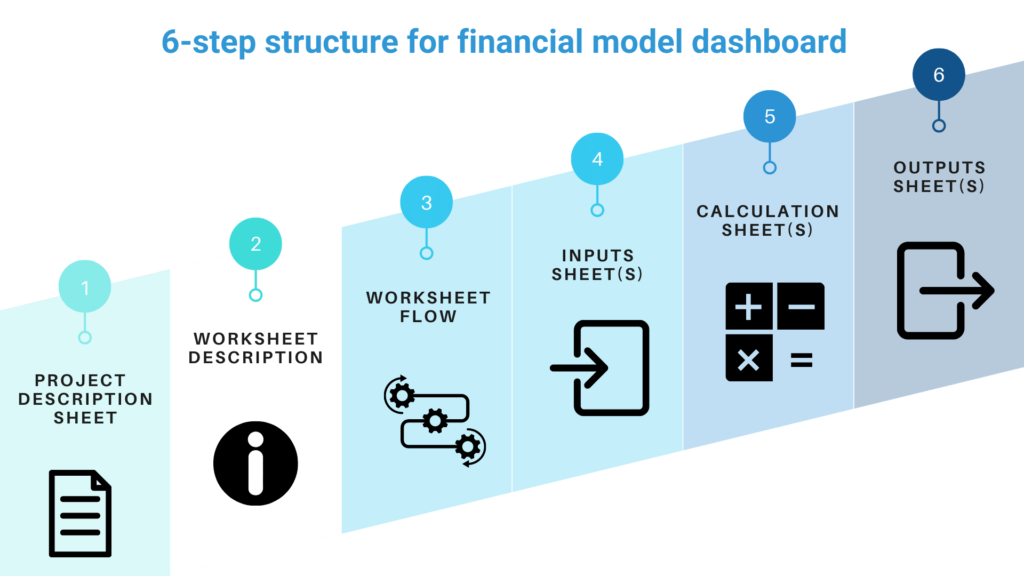 6-step structure for financial model dashboard

1

PROJECT DESCRIPTION SHEET

2

WORKSHEET DESCRIPTION

3

WORKSHEET FLOW

4

INPUTS SHEET(S)

5

CALCULATION SHEET(S)

6

OUTPUTS SHEET(S)